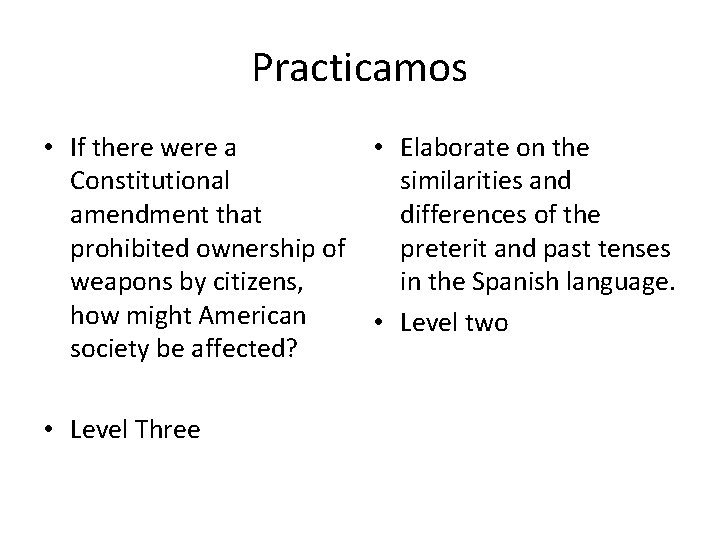 Practicamos

• If there were a Constitutional amendment that prohibited ownership of weapons by citizens, how might American society be affected?

• Level Three

• Elaborate on the similarities and differences of the preterit and past tenses in the Spanish language.

• Level two